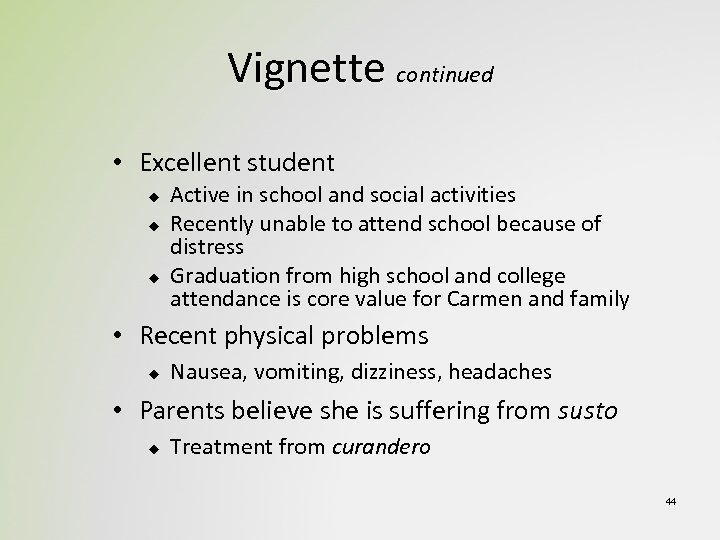 Vignette continued

• Excellent student
  ◆ Active in school and social activities
  ◆ Recently unable to attend school because of distress
  ◆ Graduation from high school and college attendance is core value for Carmen and family
• Recent physical problems
  ◆ Nausea, vomiting, dizziness, headaches
• Parents believe she is suffering from susto
  ◆ Treatment from curandero

44